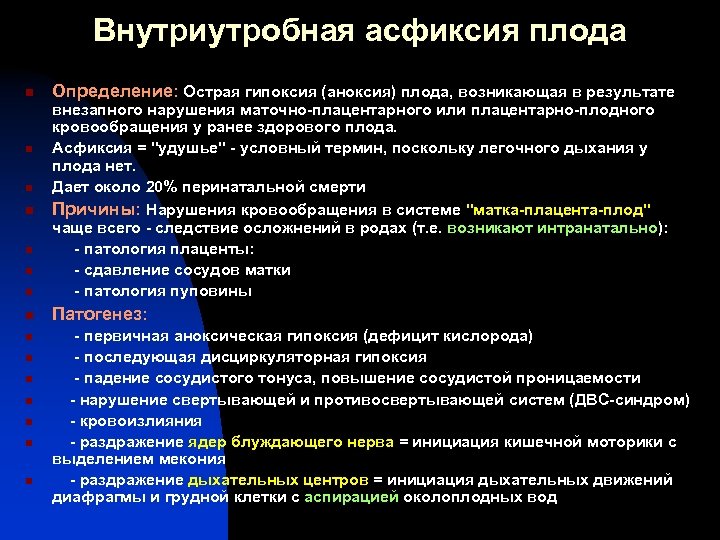 Внутриутробная асфиксия плода

Определение: Острая гипоксия (аноксия) плода, возникающая в результате внезапного нарушения маточно-плацентарного или плацентарно-плодного кровообращения у ранее здорового плода.

Асфиксия = "удушье" - условный термин, поскольку легочного дыхания у плода нет.

Дает около 20% перинатальной смерти

Причины: Нарушения кровообращения в системе "матка-плацента-плод" чаще всего - следствие осложнений в родах (т.е. возникают интранатально):

- патология плаценты:

- сдавление сосудов матки

- патология пуповины

Патогенез:

- первичная аноксическая гипоксия (дефицит кислорода)

- последующая дисциркуляторная гипоксия

- падение сосудистого тонуса, повышение сосудистой проницаемости

- нарушение свертывающей и противосвертывающей систем (ДВС-синдром)

- кровоизлияния

- раздражение ядер блуждающего нерва = инициация кишечной моторики с выделением мекония

- раздражение дыхательных центров = инициация дыхательных движений диафрагмы и грудной клетки с аспирацией околоплодных вод